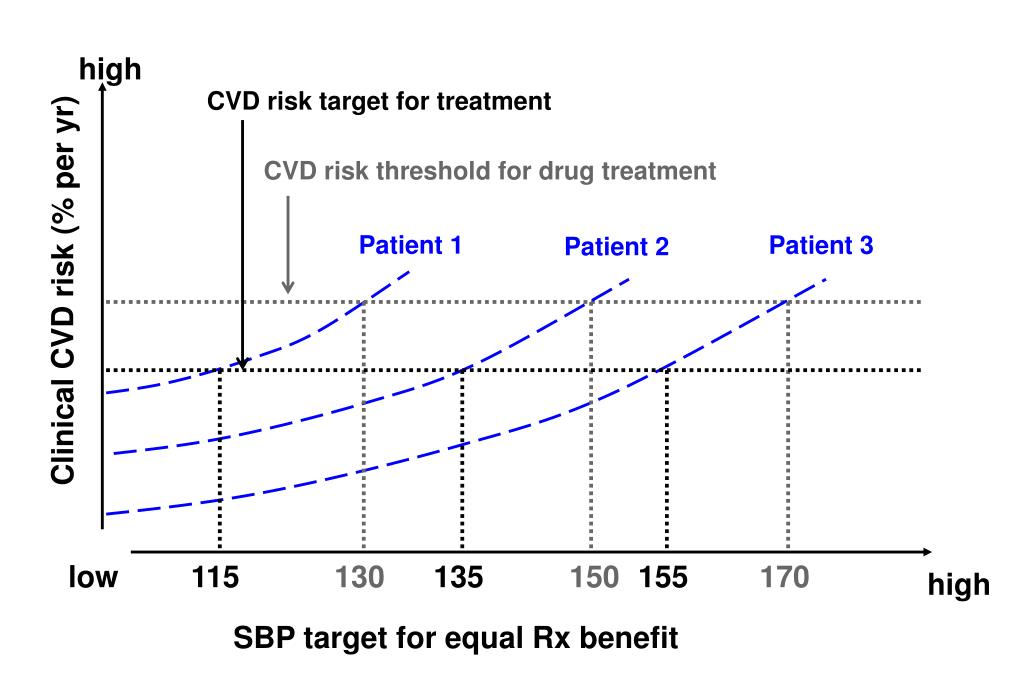 high

Clinical CVD risk (% per yr)

CVD risk target for treatment

CVD risk threshold for drug treatment

Patient 1

Patient 2

Patient 3

low

115

130

135

150

155

170

high

SBP target for equal Rx benefit